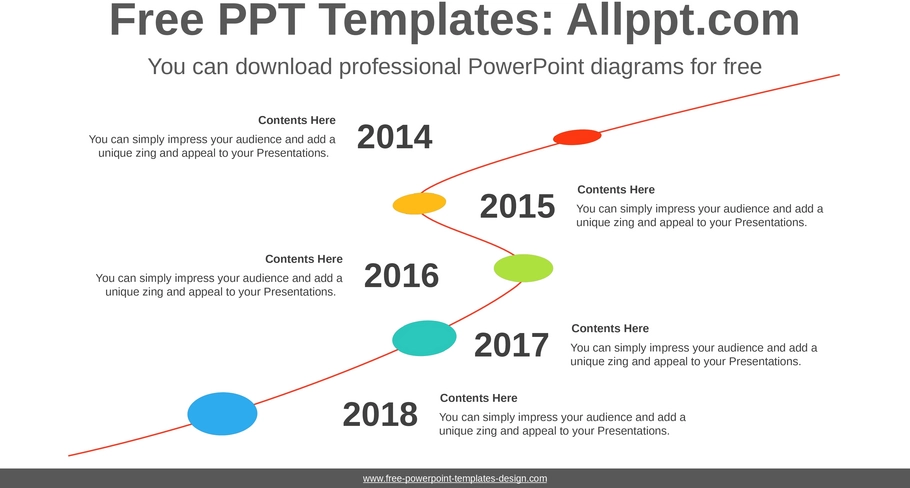 Free PPT Templates: Allppt.com

You can download professional PowerPoint diagrams for free

Contents Here
You can simply impress your audience and add a unique zing and appeal to your Presentations.

2014

2015

Contents Here
You can simply impress your audience and add a unique zing and appeal to your Presentations.

Contents Here
You can simply impress your audience and add a unique zing and appeal to your Presentations.

2016

2017

Contents Here
You can simply impress your audience and add a unique zing and appeal to your Presentations.

2018

Contents Here
You can simply impress your audience and add a unique zing and appeal to your Presentations.

www.free-powerpoint-templates-design.com